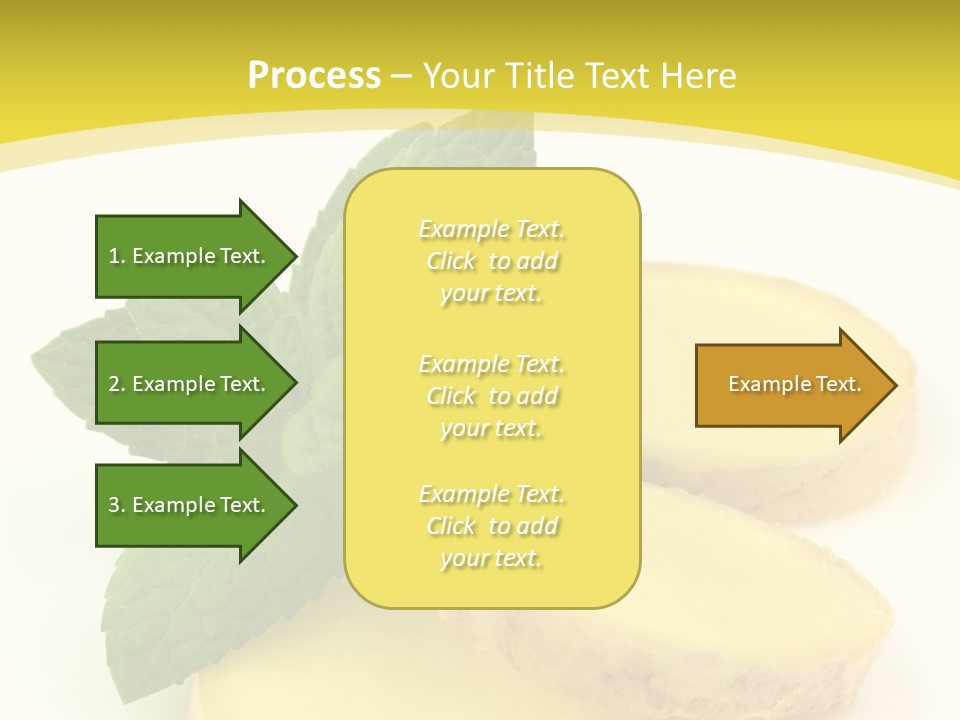 Process – Your Title Text Here

1. Example Text.

2. Example Text.

3. Example Text.

Example Text. Click to add your text.

Example Text. Click to add your text.

Example Text. Click to add your text.

Example Text.